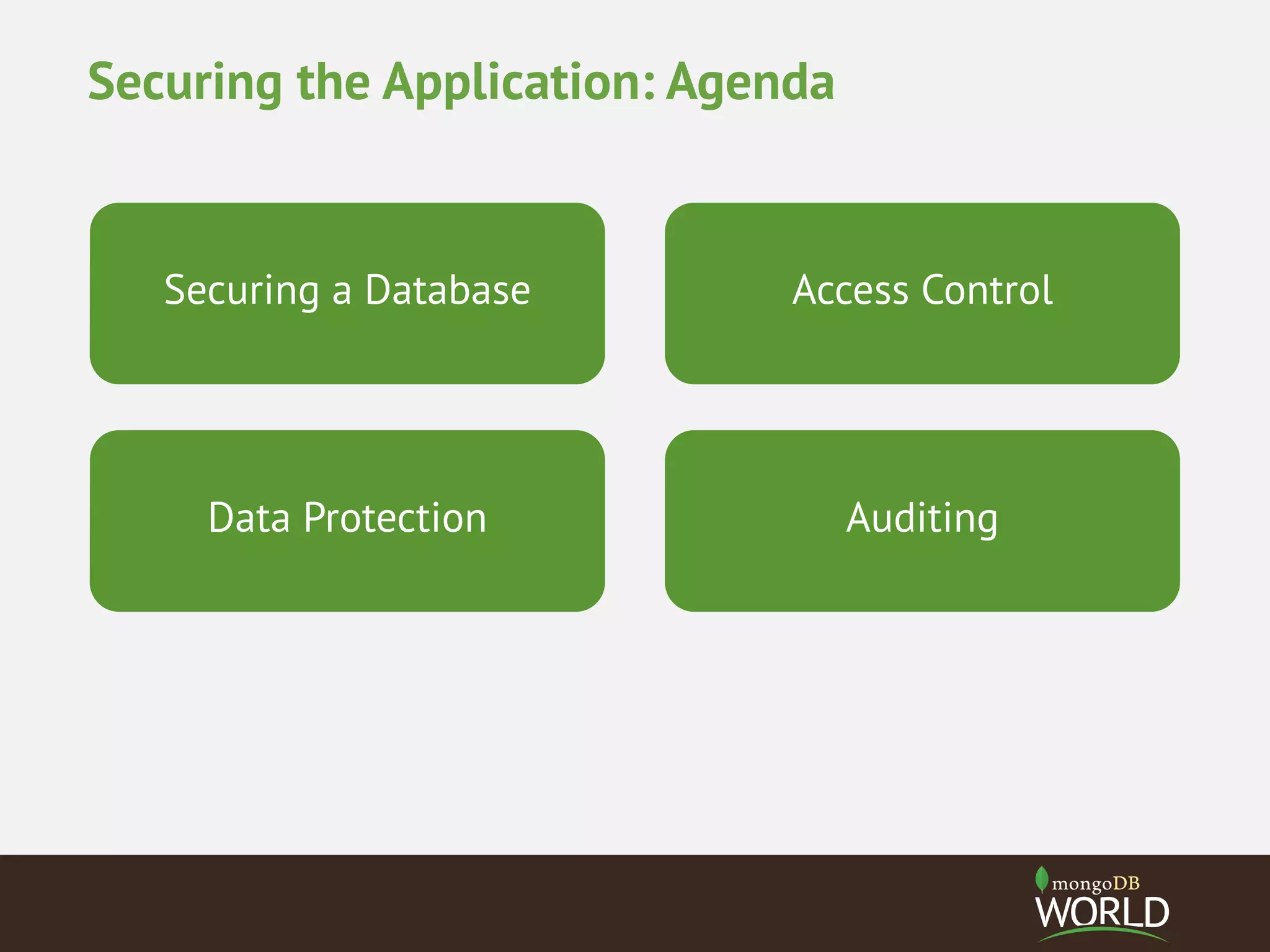 Securing the Application: Agenda

Securing a Database

Access Control

Data Protection

Auditing

mongoDB WORLD